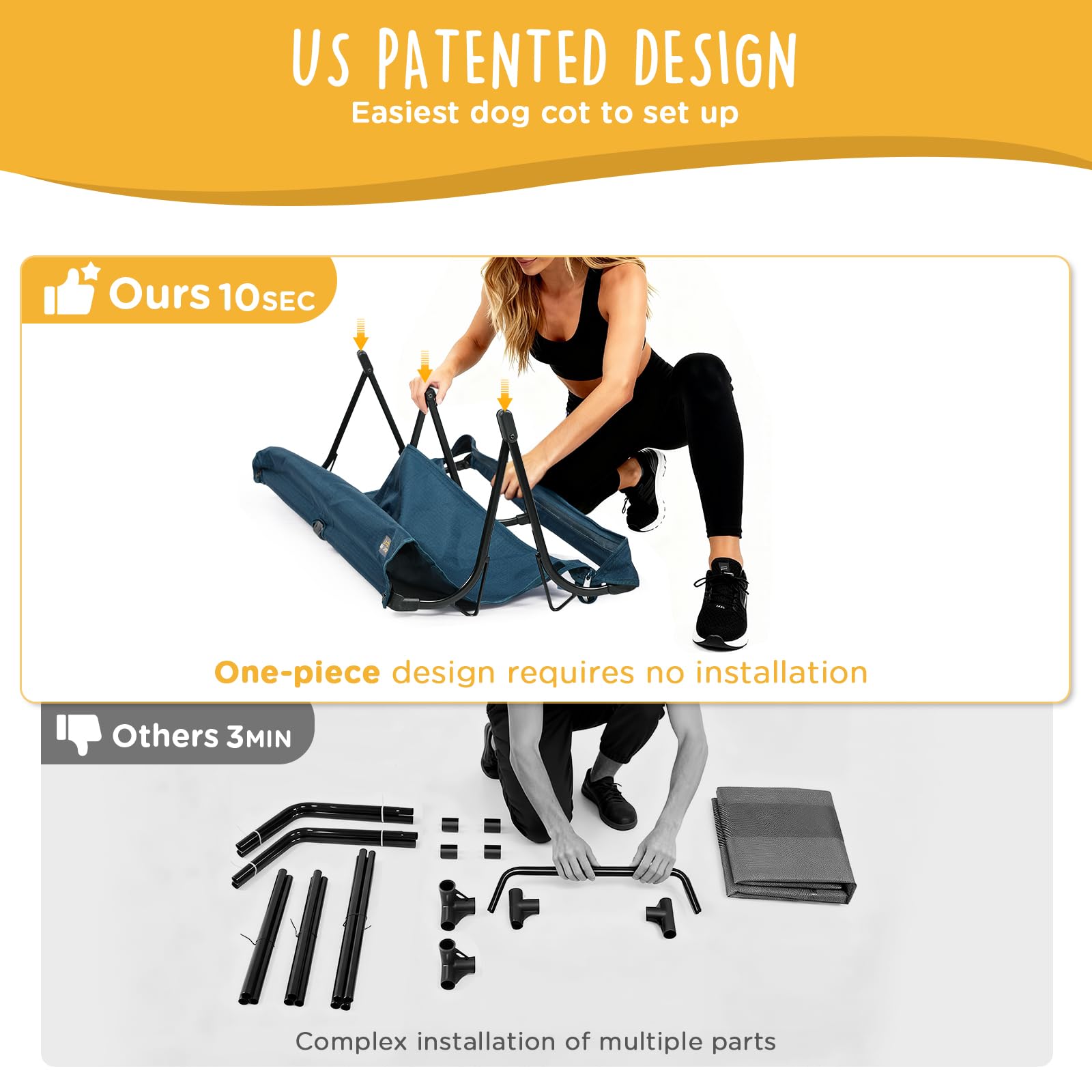 US PATENTED DESIGN
Easiest dog cot to set up

Ours 10SEC

One-piece design requires no installation

Others 3MIN

Complex installation of multiple parts